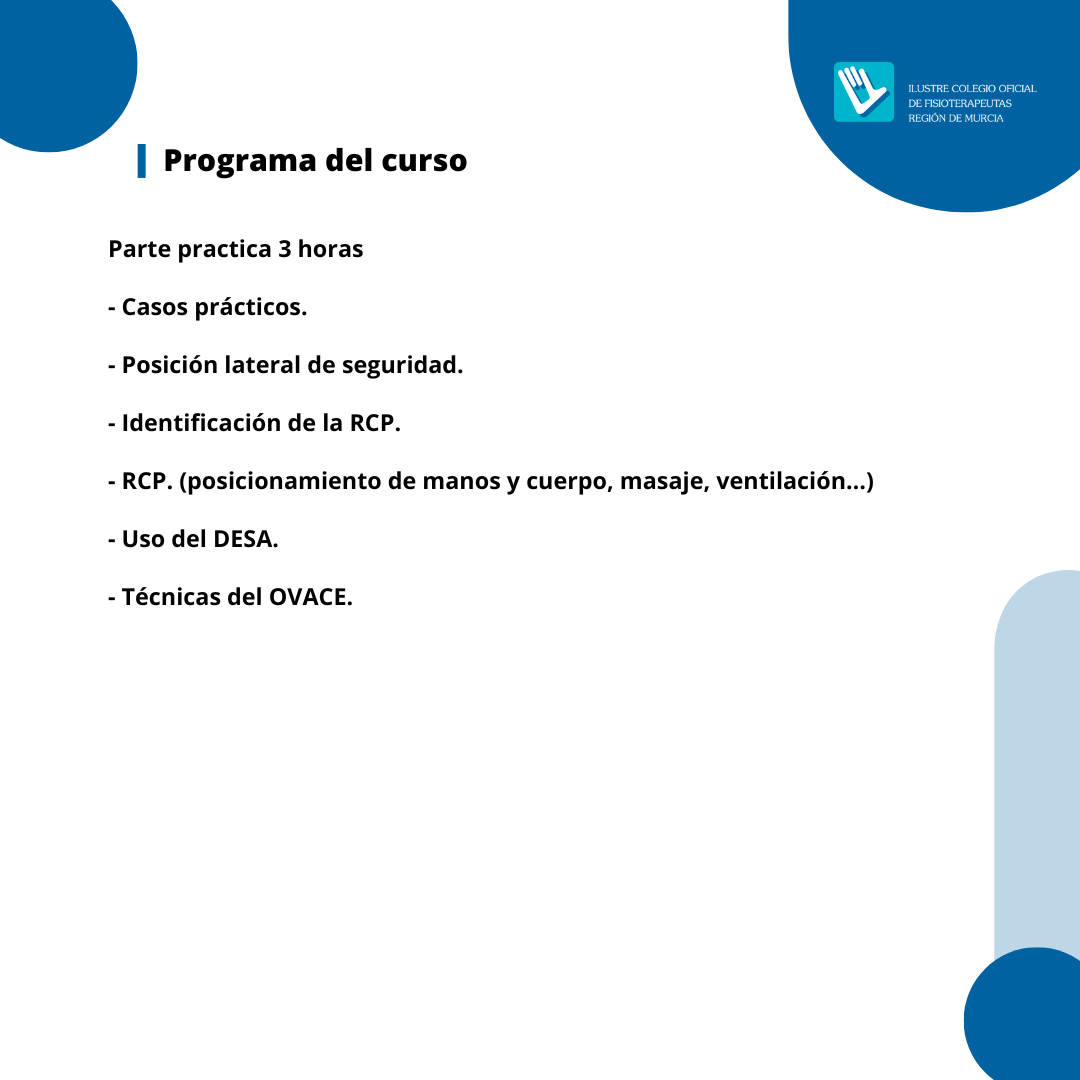 ILUSTRE COLEGIO OFICIAL
DE FISIOTERAPEUTAS
REGIÓN DE MURCIA

Programa del curso

Parte practica 3 horas

- Casos prácticos.

- Posición lateral de seguridad.

- Identificación de la RCP.

- RCP. (posicionamiento de manos y cuerpo, masaje, ventilación...)

- Uso del DESA.

- Técnicas del OVACE.